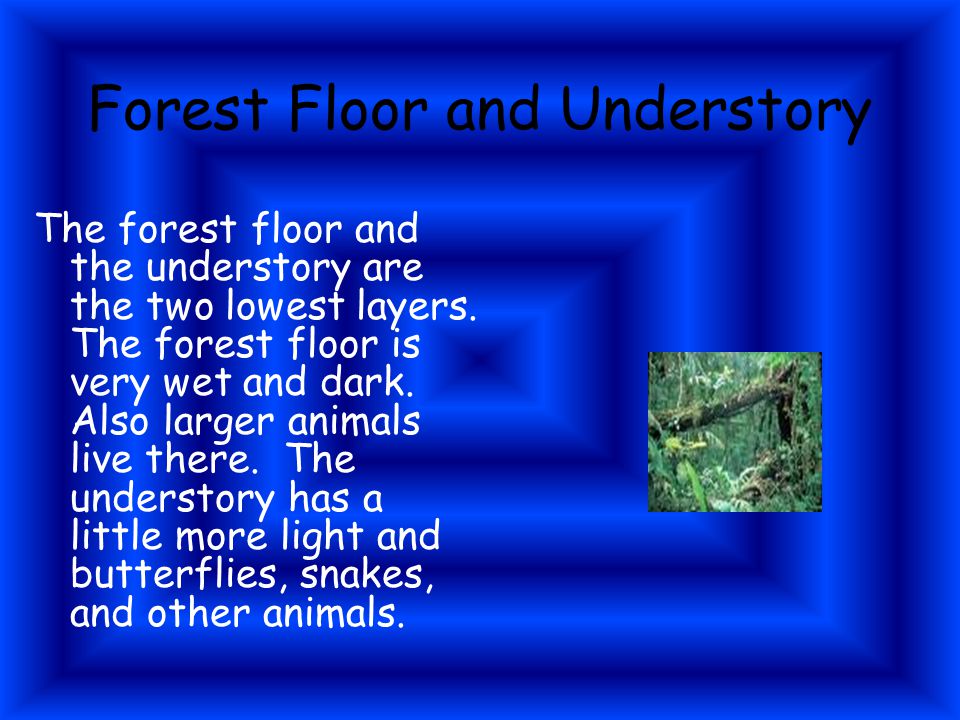 Forest Floor and Understory

The forest floor and the understory are the two lowest layers. The forest floor is very wet and dark. Also larger animals live there. The understory has a little more light and butterflies, snakes, and other animals.